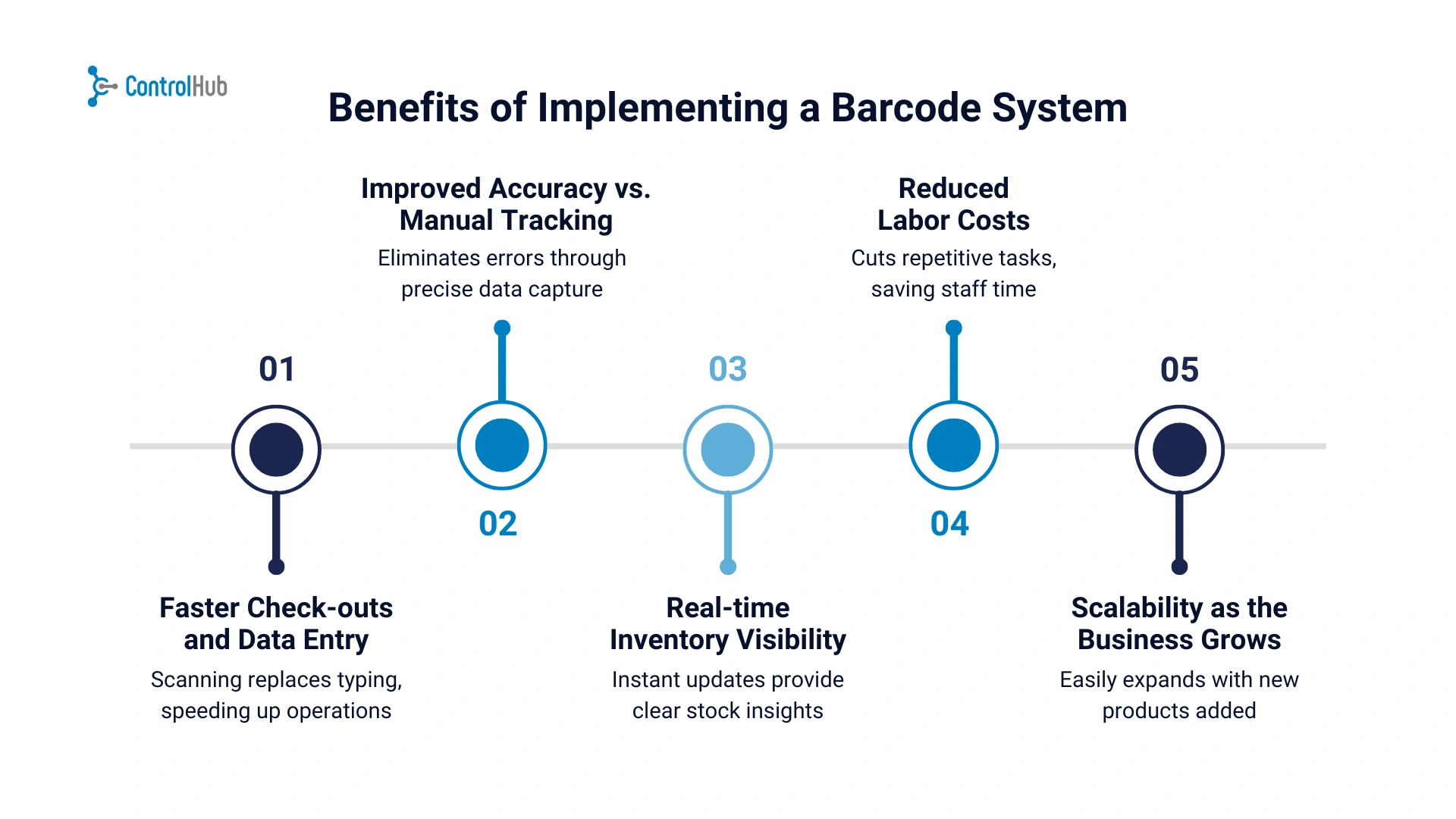 ControlHub

Benefits of Implementing a Barcode System

01

Faster Check-outs and Data Entry

Scanning replaces typing, speeding up operations

02

Improved Accuracy vs. Manual Tracking

Eliminates errors through precise data capture

03

Real-time Inventory Visibility

Instant updates provide clear stock insights

04

Reduced Labor Costs

Cuts repetitive tasks, saving staff time

05

Scalability as the Business Grows

Easily expands with new products added